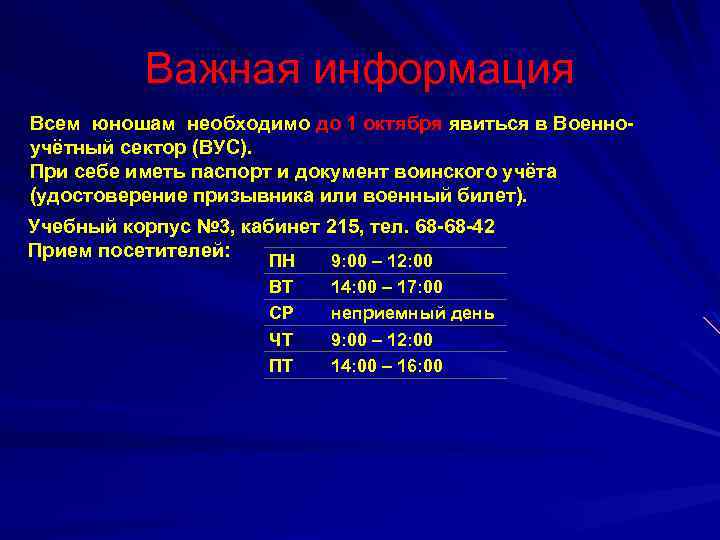 Важная информация

Всем юношам необходимо до 1 октября явиться в Военно-учётный сектор (ВУС).
При себе иметь паспорт и документ воинского учёта (удостоверение призывника или военный билет).

Учебный корпус №3, кабинет 215, тел. 68-68-42
Прием посетителей:

| ПН | 9:00 – 12:00 |
|---|---|
| ВТ | 14:00 – 17:00 |
| СР | неприемный день |
| ЧТ | 9:00 – 12:00 |
| ПТ | 14:00 – 16:00 |